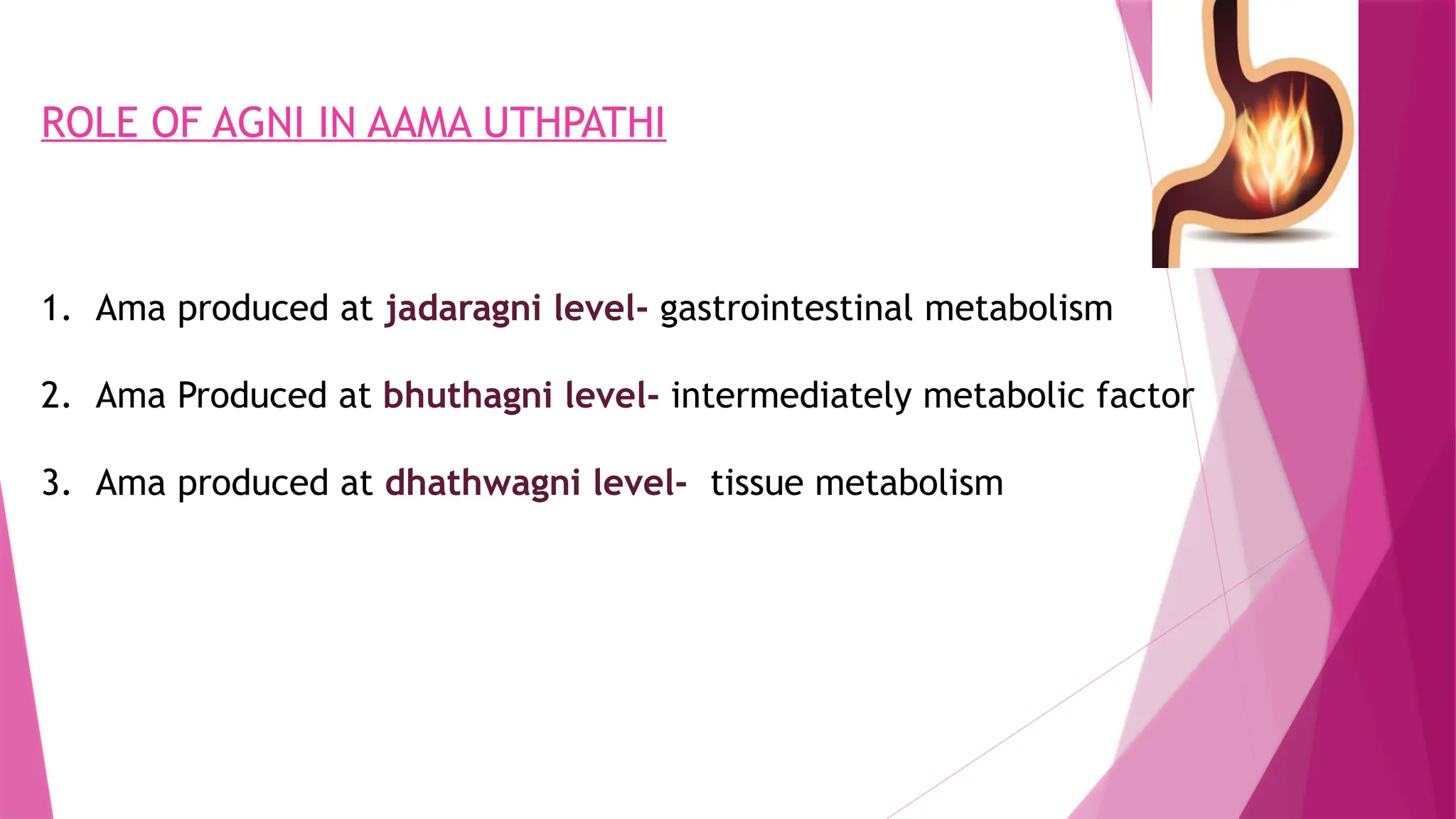 ROLE OF AGNI IN AAMA UTHPATHI

1. Ama produced at jadaragni level- gastrointestinal metabolism

2. Ama Produced at bhuthagni level- intermediately metabolic factor

3. Ama produced at dhathwagni level- tissue metabolism